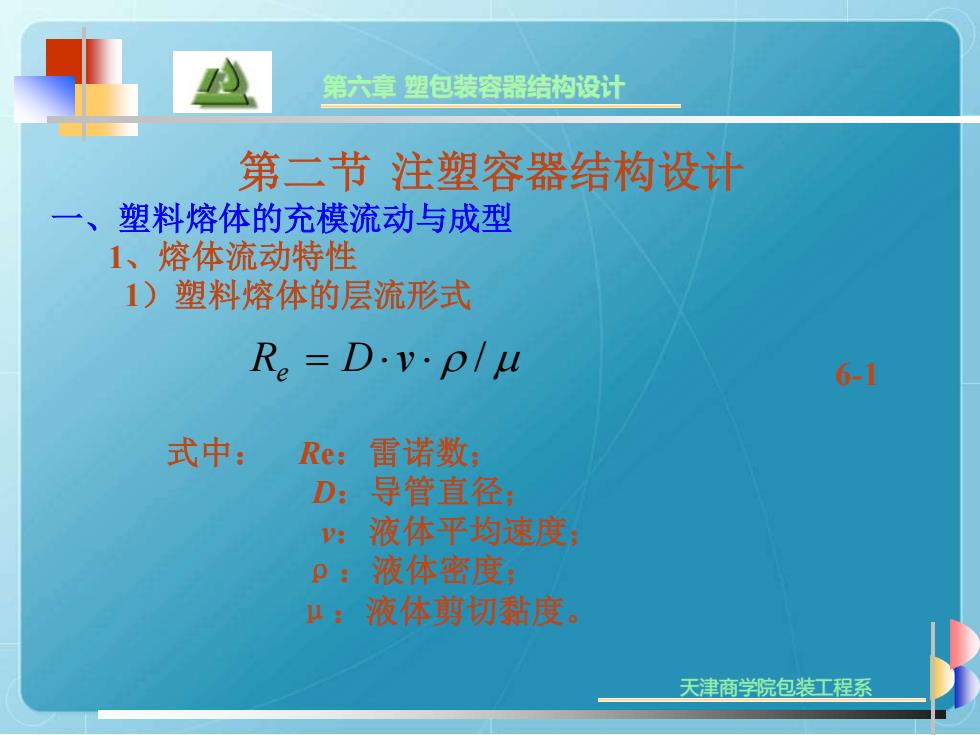 第六章 塑包装容器结构设计

第二节 注塑容器结构设计

一、塑料熔体的充模流动与成型

1、熔体流动特性

1）塑料熔体的层流形式

$R_e = D \cdot v \cdot \rho / \mu$

6-1

式中： Re：雷诺数；
D：导管直径；
v：液体平均速度；
ρ：液体密度；
μ：液体剪切黏度。

天津商学院包装工程系